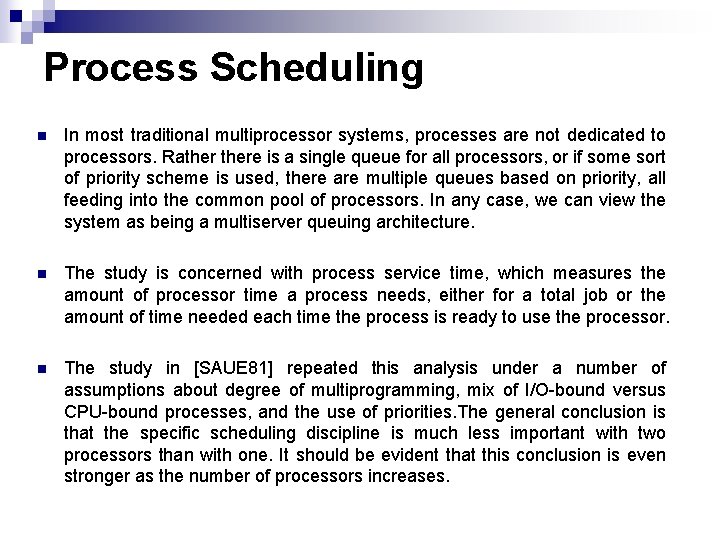 Process Scheduling

In most traditional multiprocessor systems, processes are not dedicated to processors. Rather there is a single queue for all processors, or if some sort of priority scheme is used, there are multiple queues based on priority, all feeding into the common pool of processors. In any case, we can view the system as being a multiserver queuing architecture.

The study is concerned with process service time, which measures the amount of processor time a process needs, either for a total job or the amount of time needed each time the process is ready to use the processor.

The study in [SAUE81] repeated this analysis under a number of assumptions about degree of multiprogramming, mix of I/O-bound versus CPU-bound processes, and the use of priorities.The general conclusion is that the specific scheduling discipline is much less important with two processors than with one. It should be evident that this conclusion is even stronger as the number of processors increases.